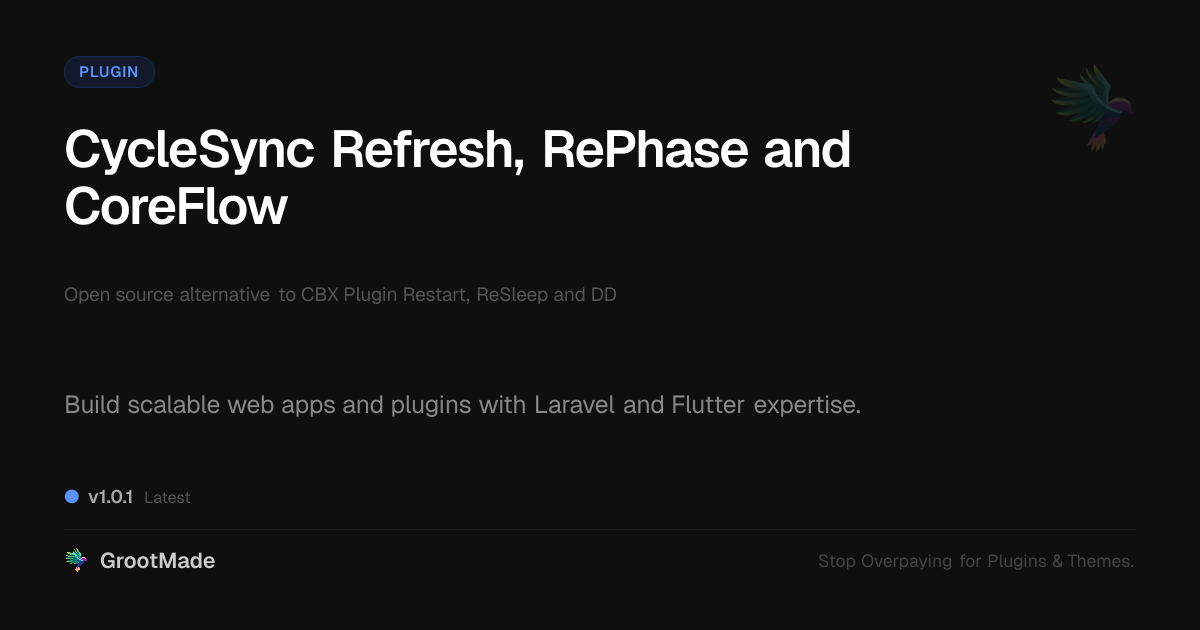 PLUGIN

CycleSync Refresh, RePhase and CoreFlow

Open source alternative to CBX Plugin Restart, ReSleep and DD

Build scalable web apps and plugins with Laravel and Flutter expertise.

v1.0.1 Latest

GrootMade

Stop Overpaying for Plugins & Themes.